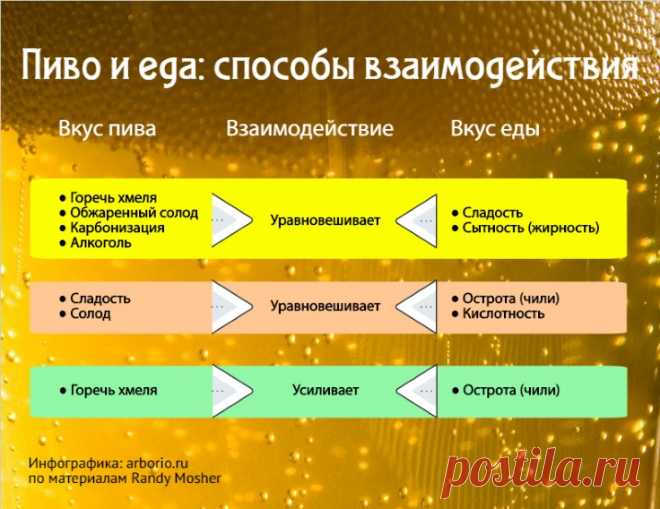 Пиво и еда: способы взаимодействия

| Вкус пива | Взаимодействие | Вкус еды |
|---|---|---|
| • Горечь хмеля • Обжаренный солод • Карбонизация • Алкоголь | Уравновешивает | • Сладость • Сытность (жирность) |
| • Сладость • Солод | Уравновешивает | • Острота (чили) • Кислотность |
| • Горечь хмеля | Усиливает | • Острота (чили) |

Инфографика: arborio.ru
по материалам Randy Mosher

postila.ru